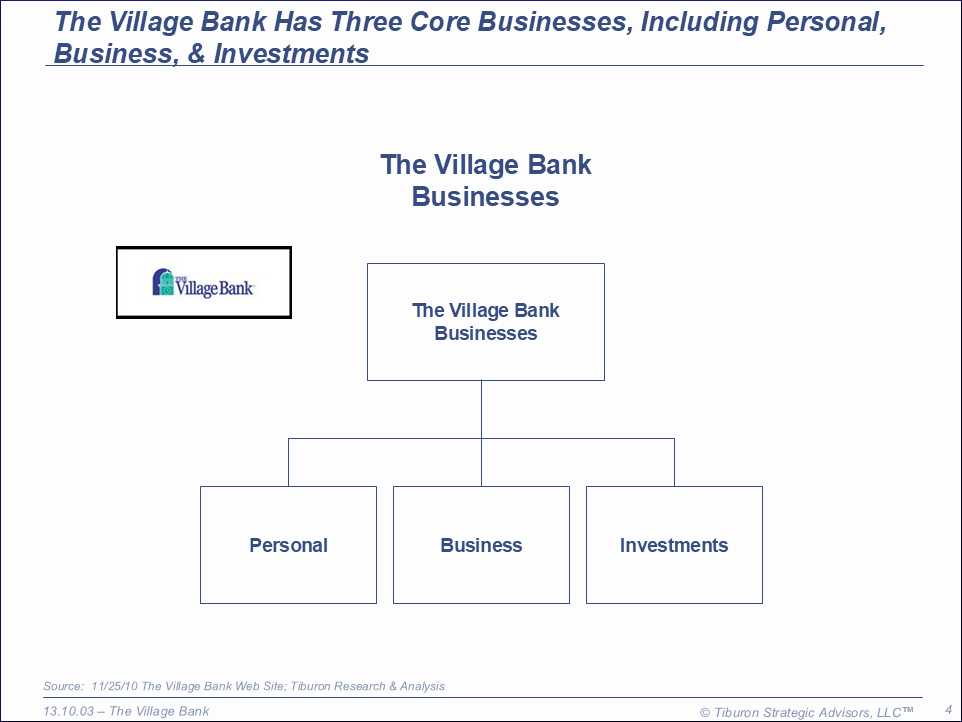 The Village Bank Has Three Core Businesses, Including Personal, Business, & Investments

The Village Bank Businesses

THE Village Bank

The Village Bank Businesses

Personal

Business

Investments

Source: 11/25/10 The Village Bank Web Site; Tiburon Research & Analysis

13.10.03 – The Village Bank

© Tiburon Strategic Advisors, LLC™

4